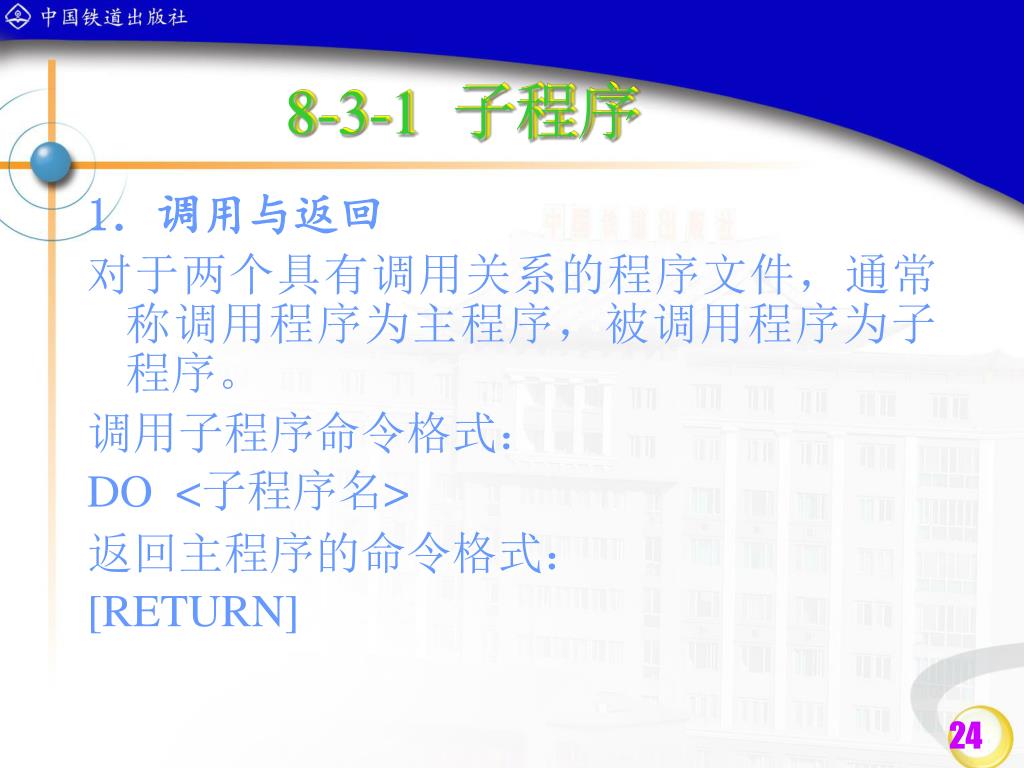 中国铁道出版社

8-3-1 子程序

1. 调用与返回

对于两个具有调用关系的程序文件，通常称调用程序为主程序，被调用程序为子程序。

调用子程序命令格式：

DO <子程序名>

返回主程序的命令格式：

[RETURN]

24